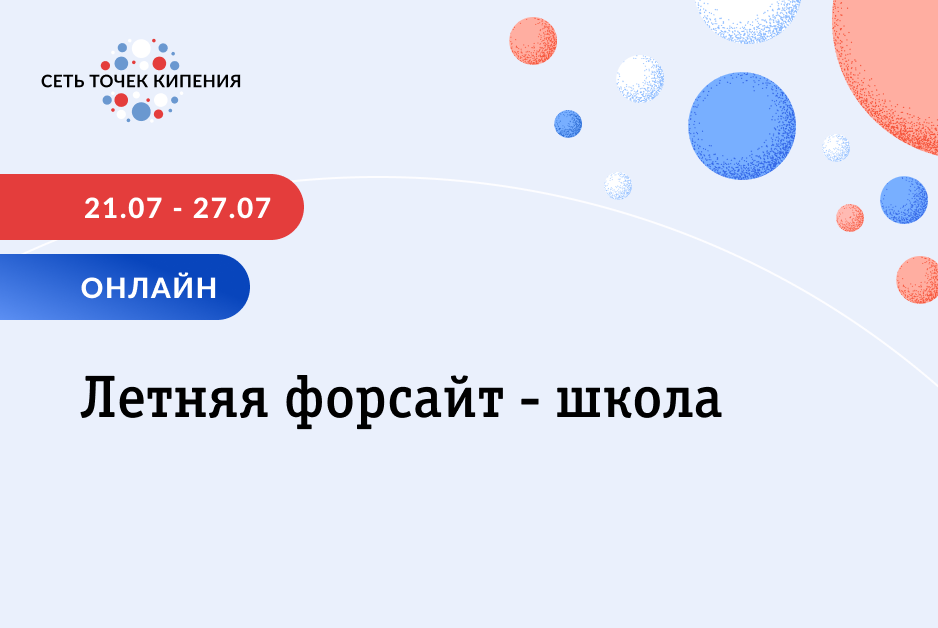 СЕТЬ ТОЧЕК КИПЕНИЯ

21.07 - 27.07

ОНЛАЙН

Летняя форсайт - школа